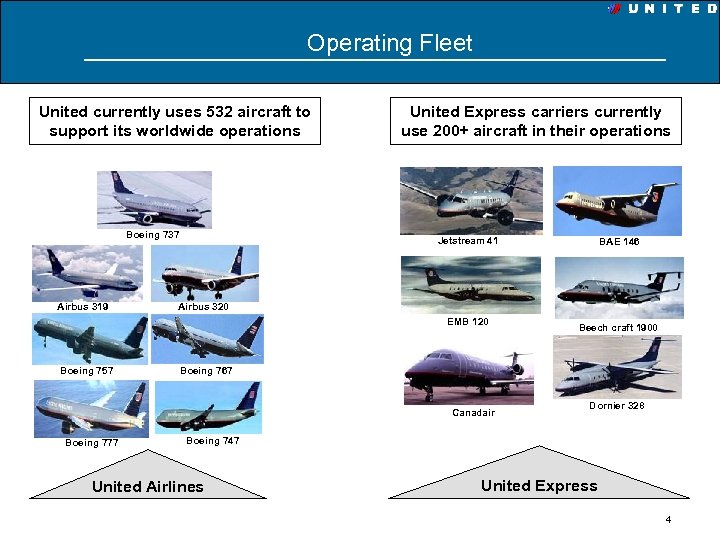 UNITED

Operating Fleet

United currently uses 532 aircraft to support its worldwide operations

Boeing 737

Airbus 319

Airbus 320

Boeing 757

Boeing 767

Boeing 777

Boeing 747

United Airlines

United Express carriers currently use 200+ aircraft in their operations

Jetstream 41

BAE 146

EMB 120

Beech craft 1900

Canadair

Dornier 328

United Express

4